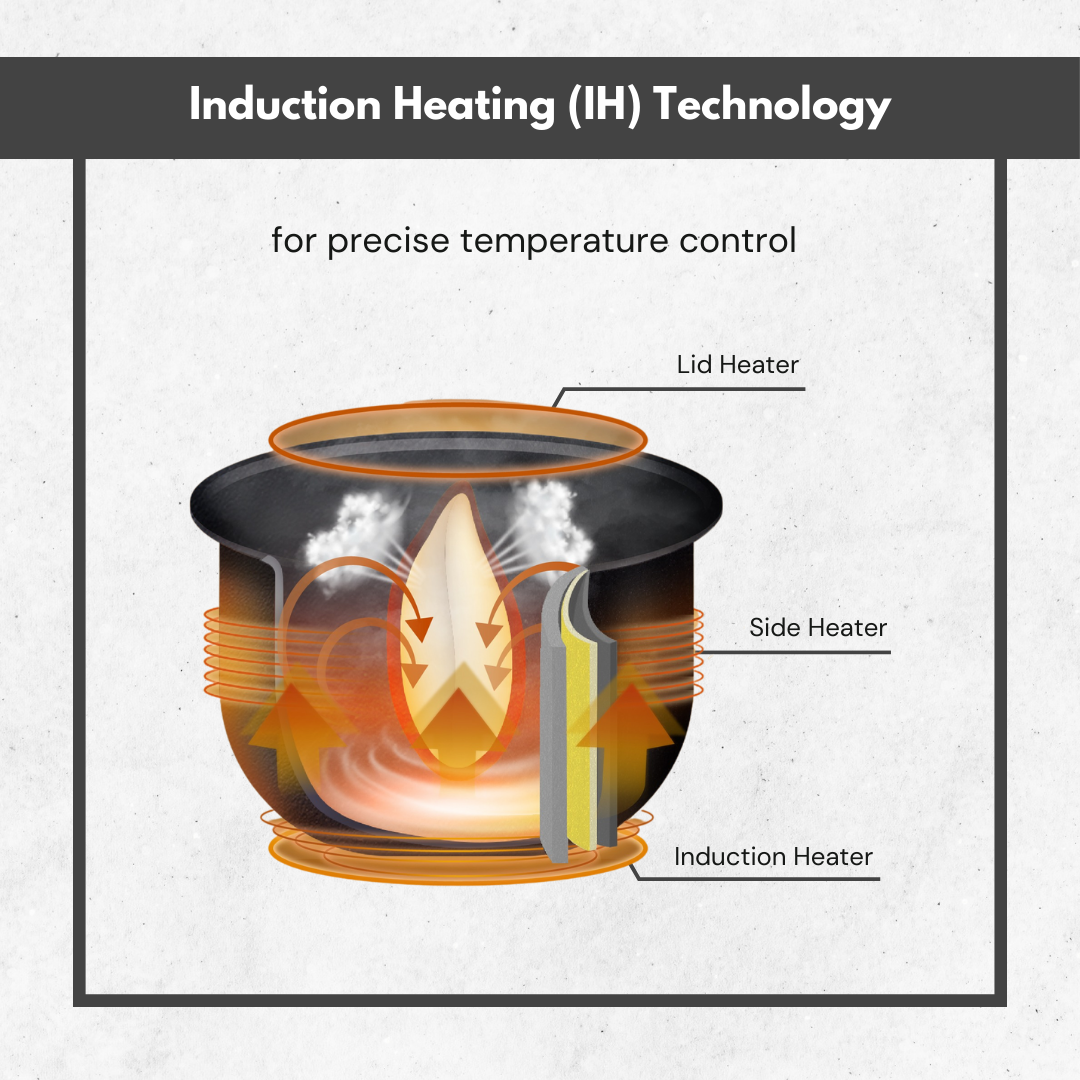 Induction Heating (IH) Technology

for precise temperature control

Lid Heater

Side Heater

Induction Heater